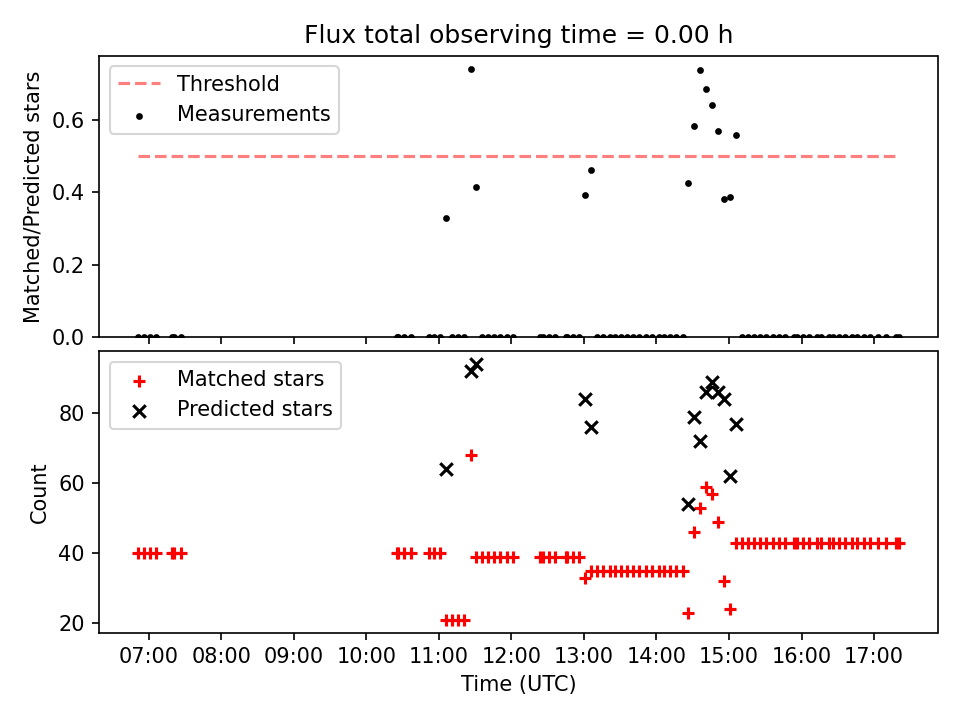 Flux total observing time = 0.00 h

Threshold
Measurements

Matched/Predicted stars

0.6
0.4
0.2
0.0

Matched stars
Predicted stars

Count

80
60
40
20

07:00 08:00 09:00 10:00 11:00 12:00 13:00 14:00 15:00 16:00 17:00

Time (UTC)